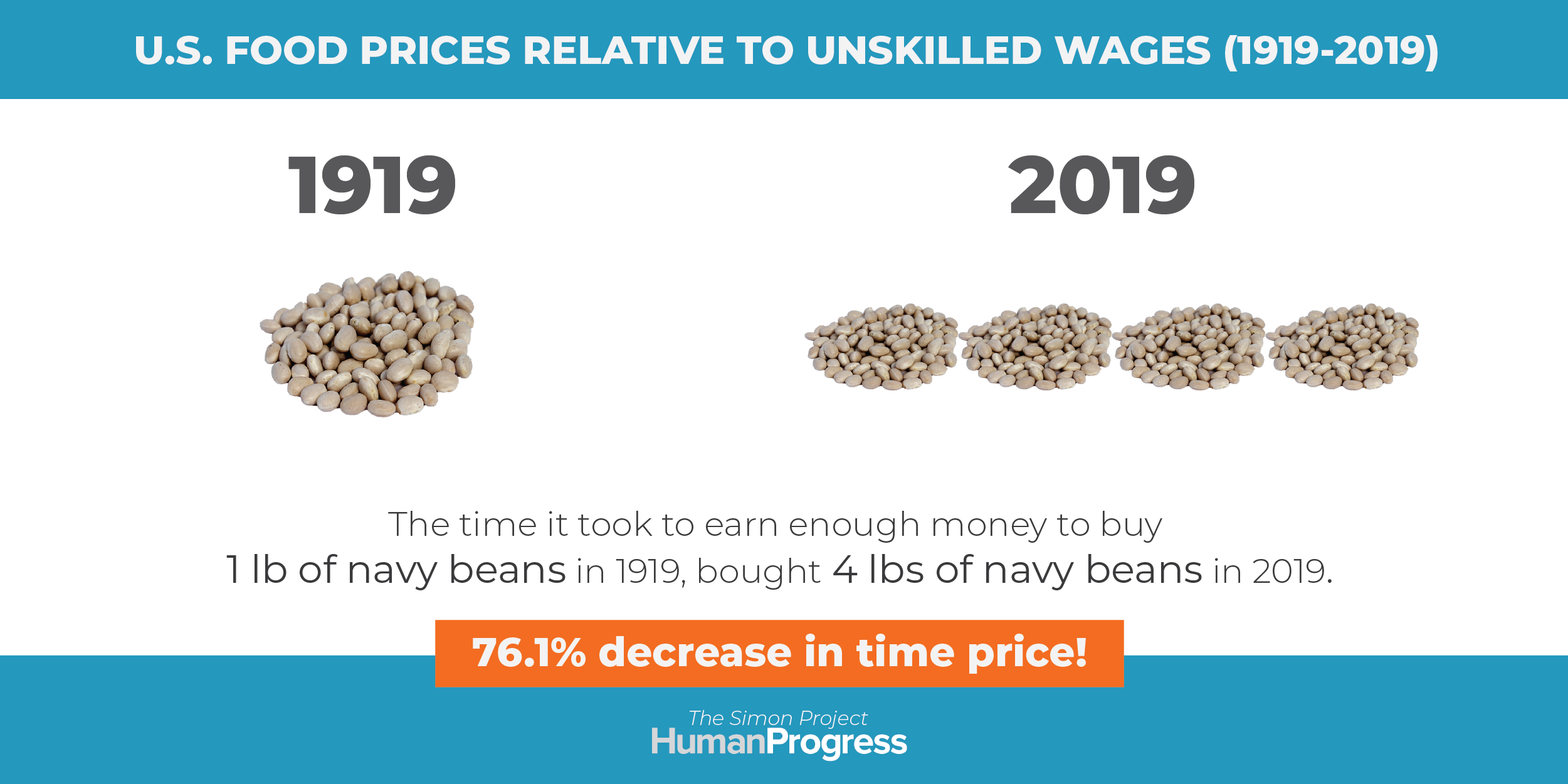 U.S. FOOD PRICES RELATIVE TO UNSKILLED WAGES (1919-2019)

1919

2019

The time it took to earn enough money to buy 1 lb of navy beans in 1919, bought 4 lbs of navy beans in 2019.

76.1% decrease in time price!

The Simon Project
HumanProgress